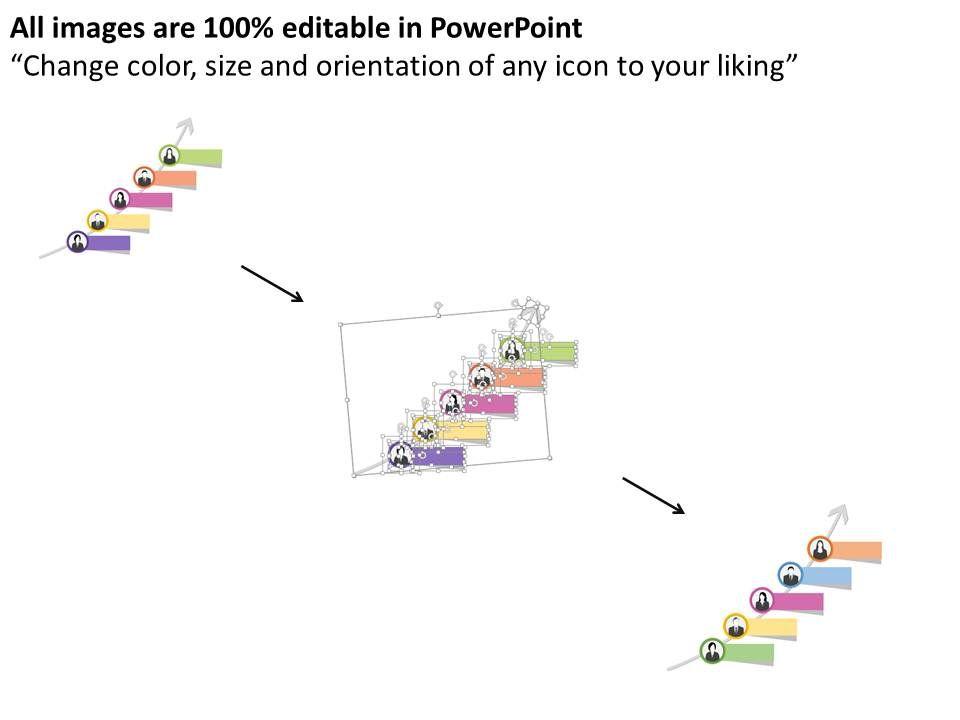 All images are 100% editable in PowerPoint
“Change color, size and orientation of any icon to your liking”